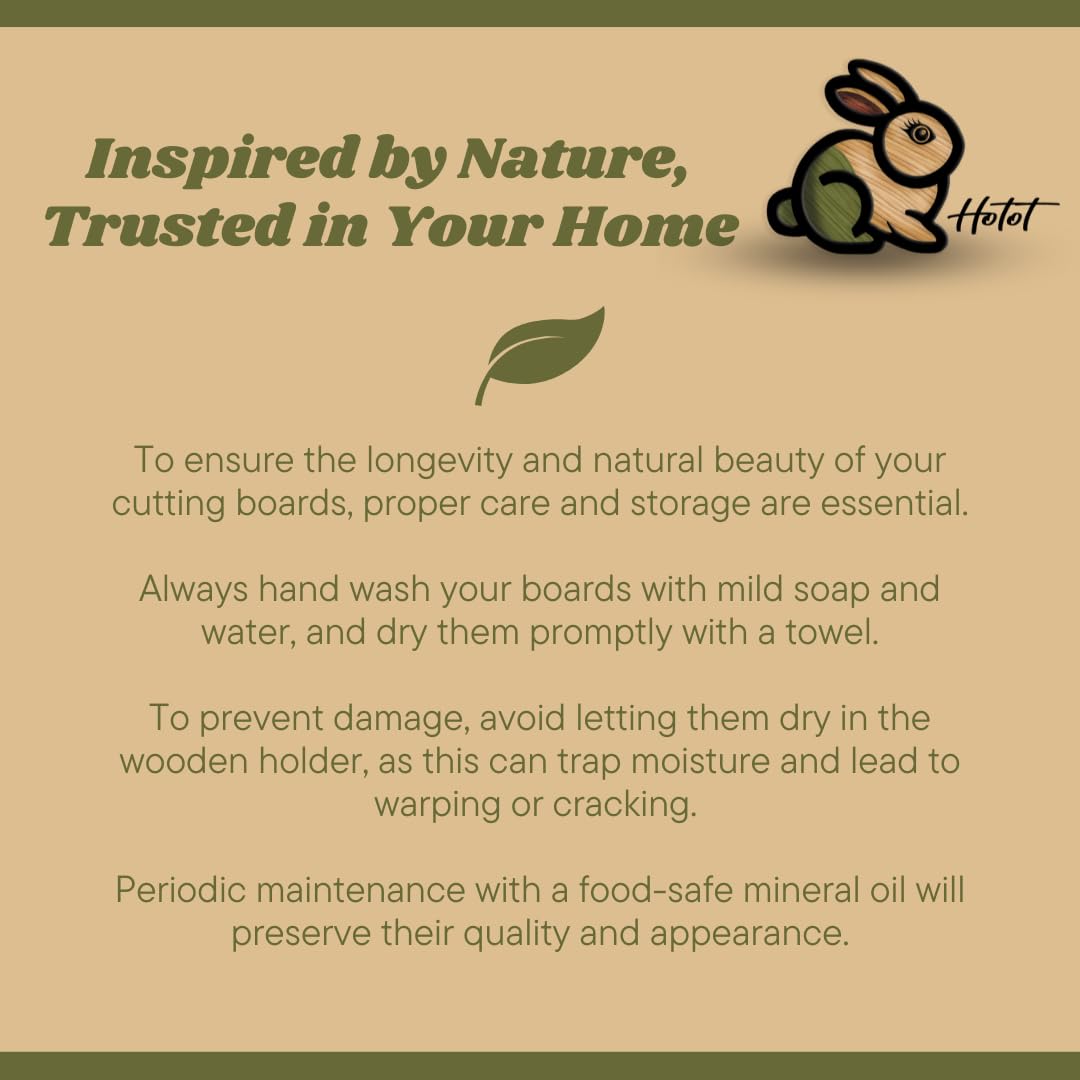 Inspired by Nature, Trusted in Your Home

Hotot

To ensure the longevity and natural beauty of your cutting boards, proper care and storage are essential.

Always hand wash your boards with mild soap and water, and dry them promptly with a towel.

To prevent damage, avoid letting them dry in the wooden holder, as this can trap moisture and lead to warping or cracking.

Periodic maintenance with a food-safe mineral oil will preserve their quality and appearance.